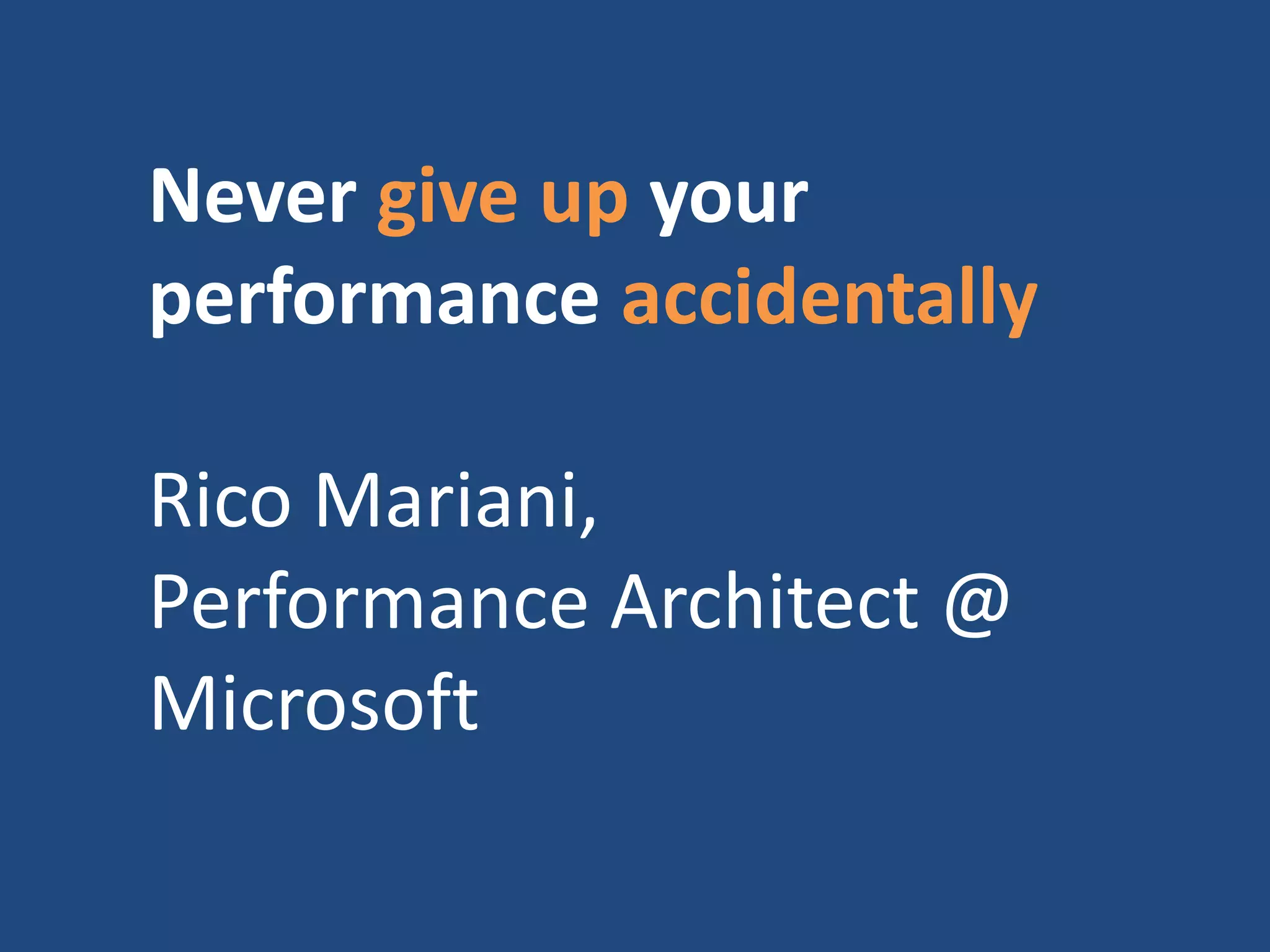 Never give up your performance accidentally

Rico Mariani, Performance Architect @ Microsoft